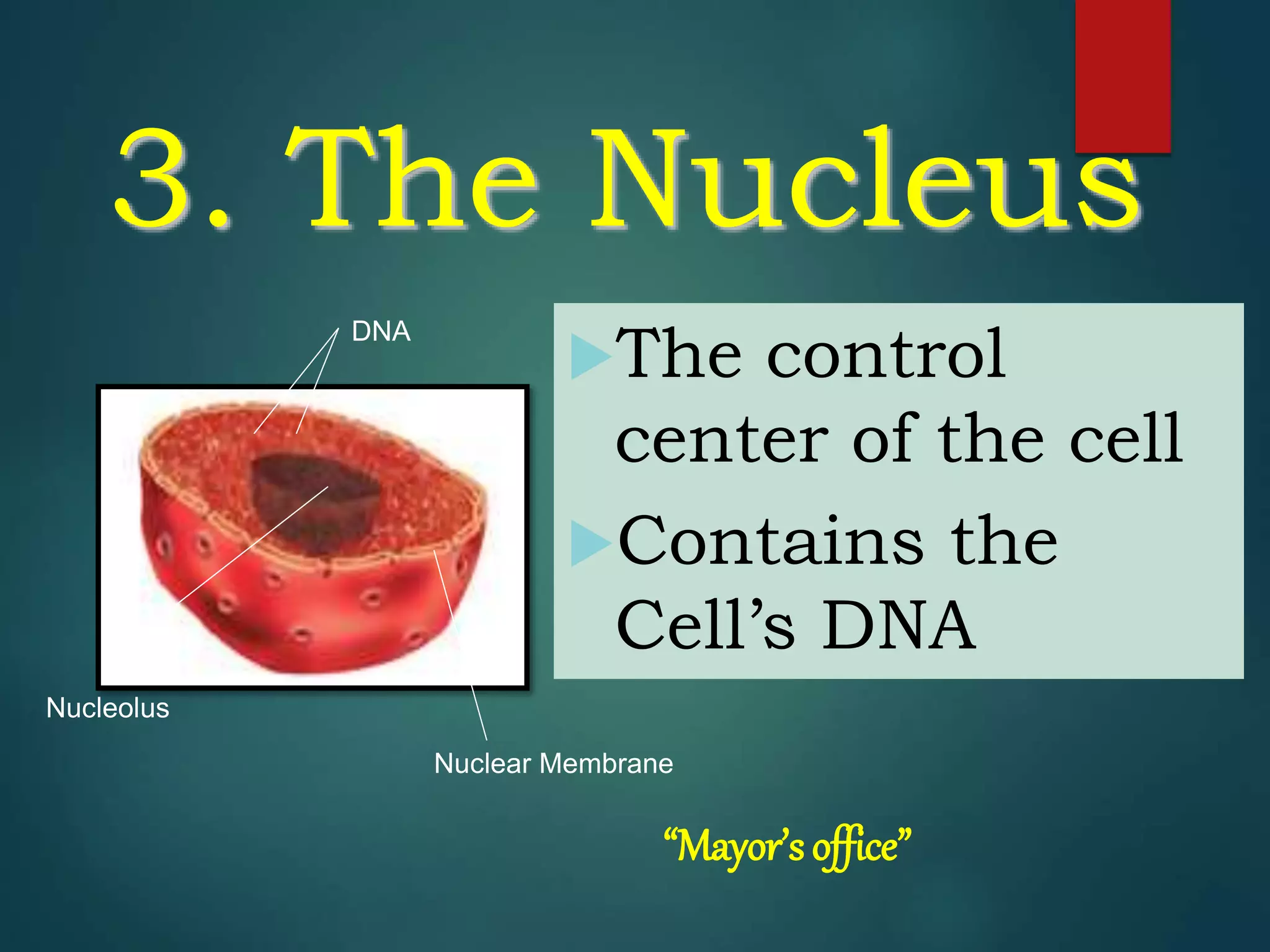 3. The Nucleus

DNA

Nucleolus

Nuclear Membrane

The control center of the cell

Contains the Cell’s DNA

“Mayor’s office”